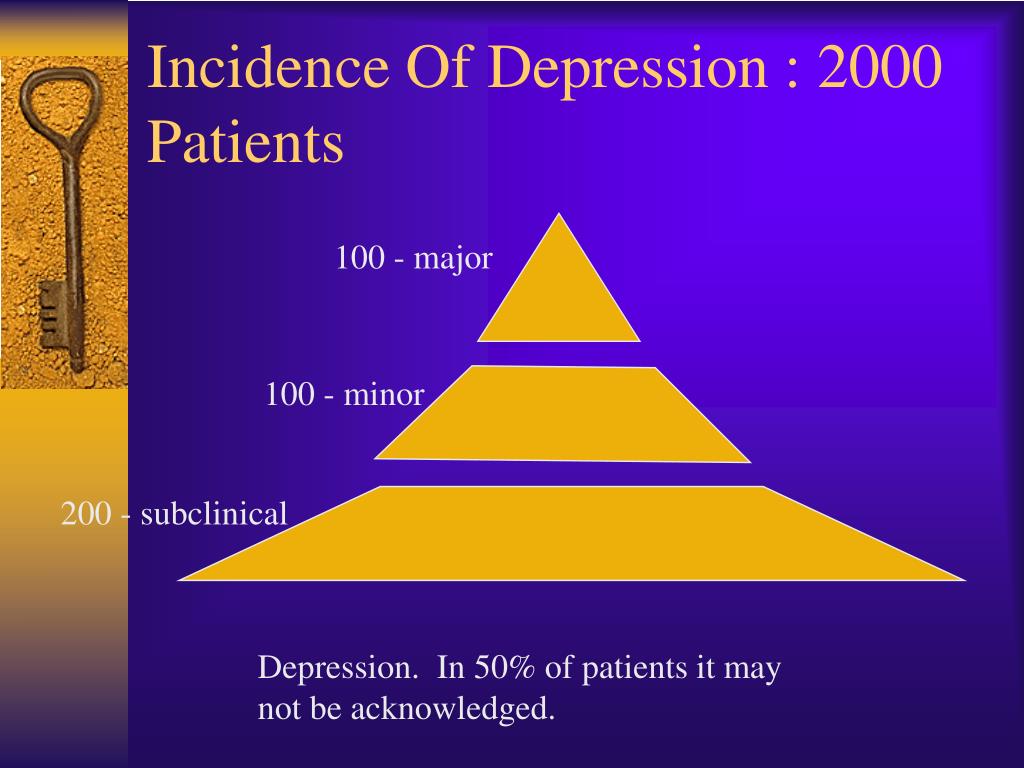 Incidence Of Depression : 2000 Patients

100 - major

100 - minor

200 - subclinical

Depression. In 50% of patients it may not be acknowledged.